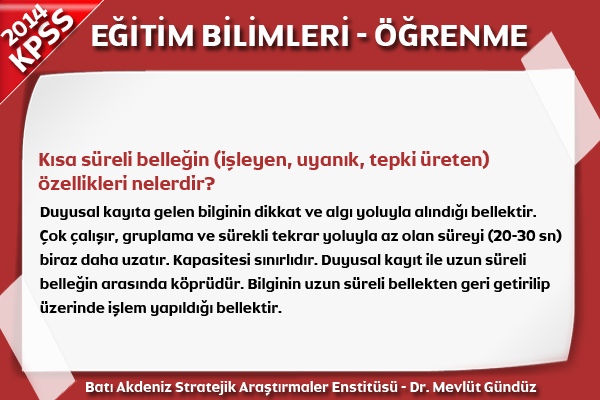 2014 KPSS

EĞİTİM BİLİMLERİ - ÖĞRENME

Kısa süreli belleğin (işleyen, uyanık, tepki üreten) özellikleri nelerdir?

Duyusal kayıta gelen bilginin dikkat ve algı yoluyla alındığı bellektir. Çok çalışır, gruplama ve sürekli tekrar yoluyla az olan süreyi (20-30 sn) biraz daha uzatır. Kapasitesi sınırlıdır. Duyusal kayıt ile uzun süreli belleğin arasında köprüdür. Bilginin uzun süreli bellekten geri getirilip üzerinde işlem yapıldığı bellektir.

Batı Akdeniz Stratejik Araştırmaler Enstitüsü - Dr. Mevlüt Gündüz